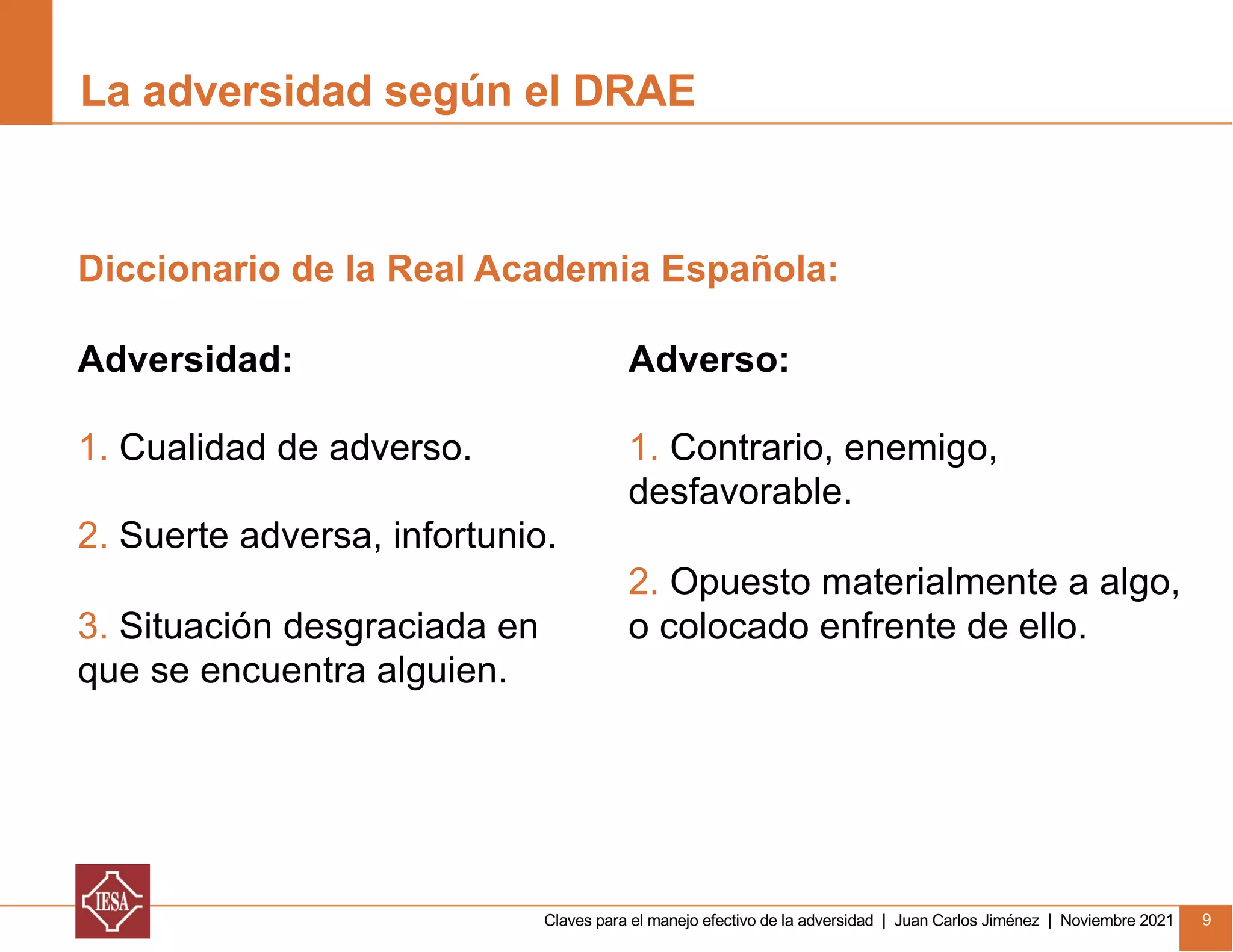 La adversidad según el DRAE

Diccionario de la Real Academia Española:

Adversidad:

1. Cualidad de adverso.

2. Suerte adversa, infortunio.

3. Situación desgraciada en que se encuentra alguien.

Adverso:

1. Contrario, enemigo, desfavorable.

2. Opuesto materialmente a algo, o colocado enfrente de ello.

IESA

Claves para el manejo efectivo de la adversidad | Juan Carlos Jiménez | Noviembre 2021

9